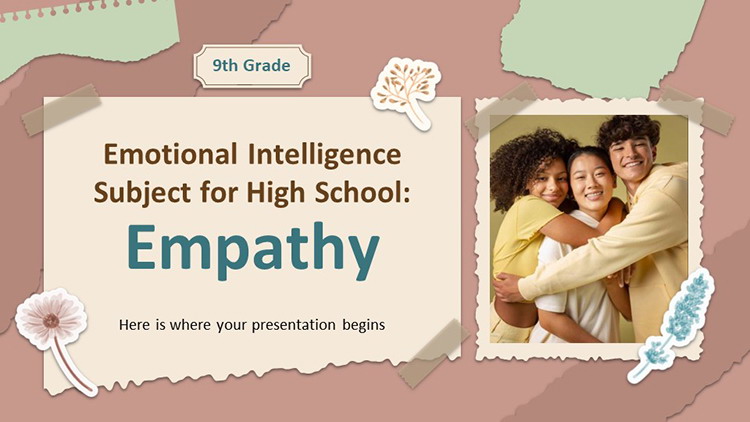 9th Grade

Emotional Intelligence Subject for High School:

Empathy

Here is where your presentation begins